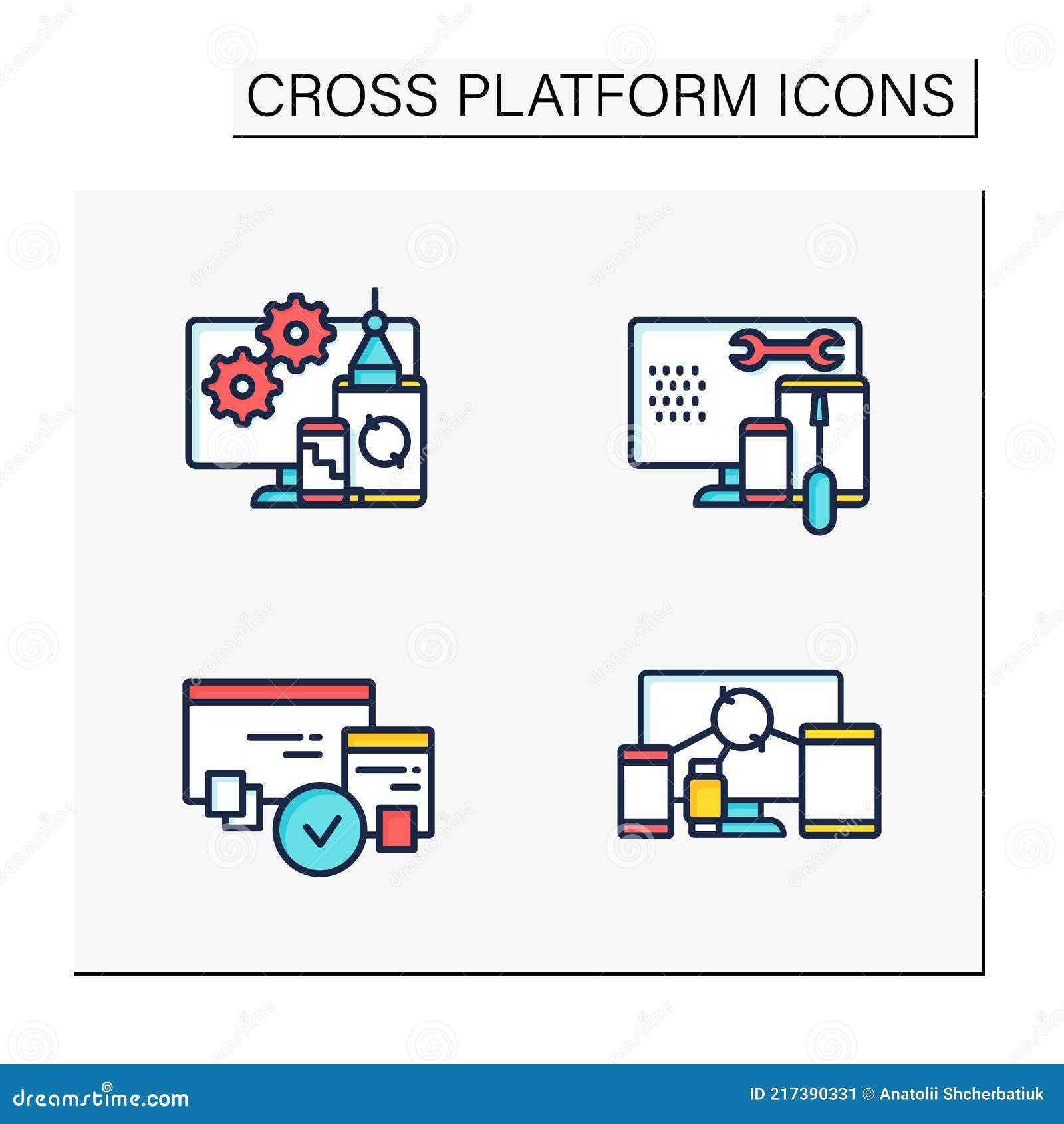 CROSS PLATFORM ICONS

dreamstime.com

ID 217390331 © Anatolii Shcherbatiuk